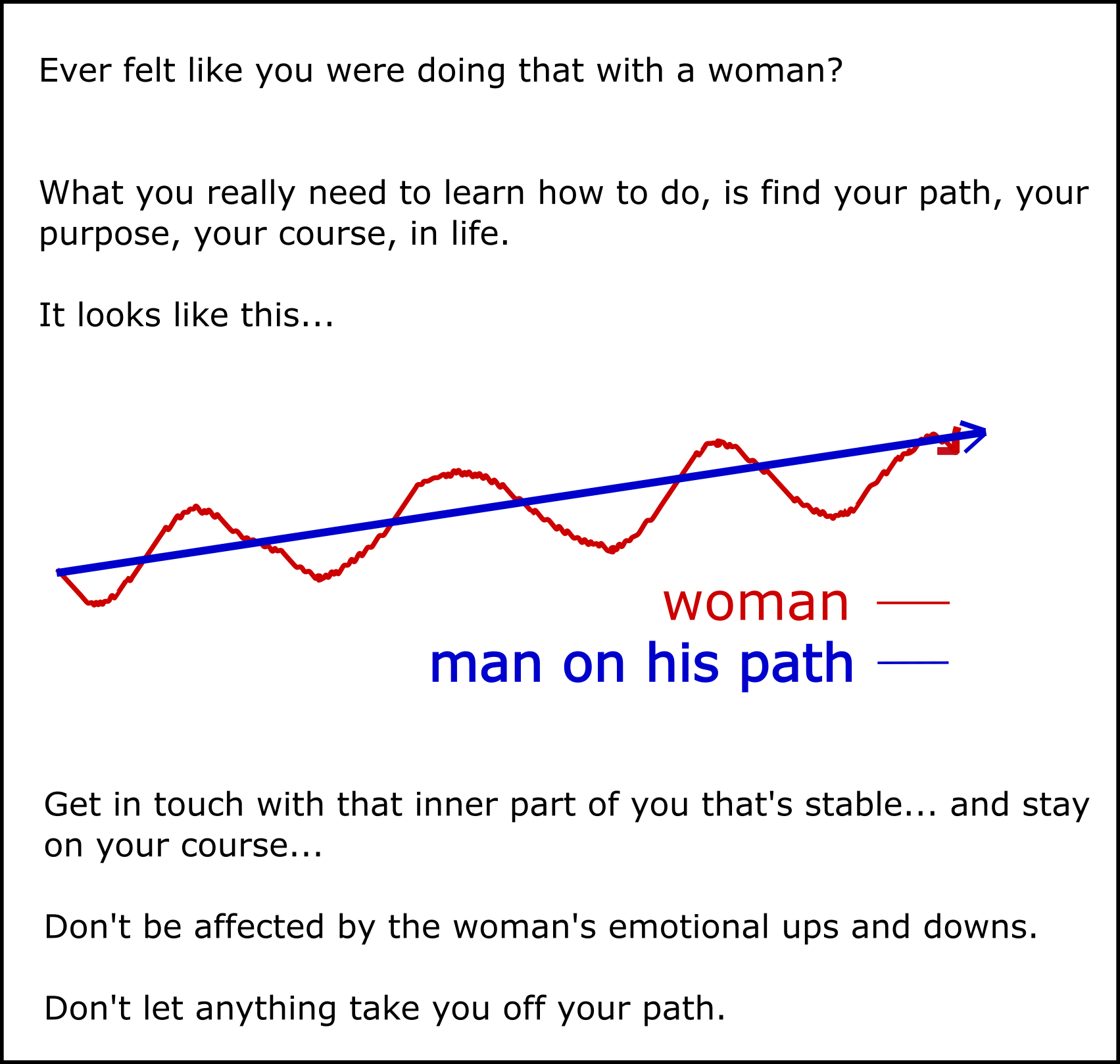 Ever felt like you were doing that with a woman?

What you really need to learn how to do, is find your path, your purpose, your course, in life.

It looks like this...

woman
man on his path

Get in touch with that inner part of you that's stable... and stay on your course...

Don't be affected by the woman's emotional ups and downs.

Don't let anything take you off your path.